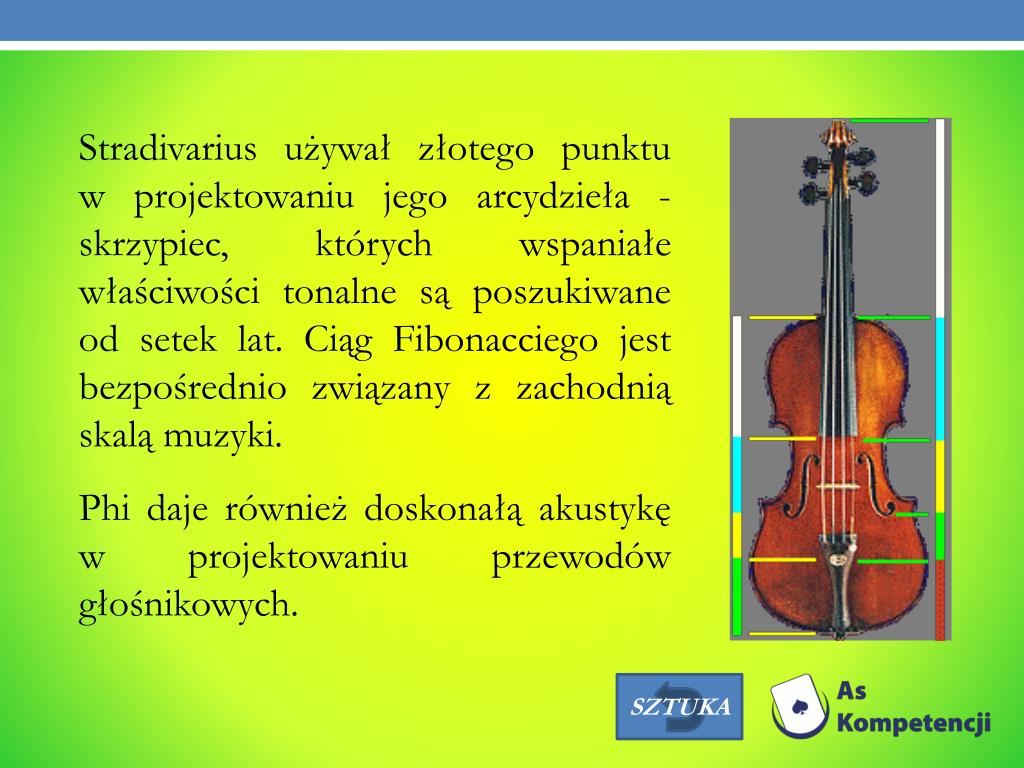 Stradivarius używał złotego punktu w projektowaniu jego arcydzieła - skrzypiec, których wspaniałe właściwości tonalne są poszukiwane od setek lat. Ciąg Fibonacciego jest bezpośrednio związany z zachodnią skalą muzyki.

Phi daje również doskonałą akustykę w projektowaniu przewodów głośnikowych.

SZTUKA

As Kompetencji